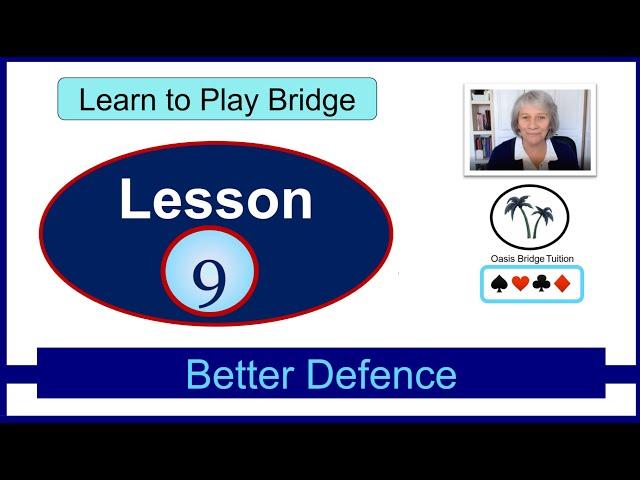 Learn to Play Bridge

Lesson

9

Oasis Bridge Tuition

♠♥♣♦

Better Defence